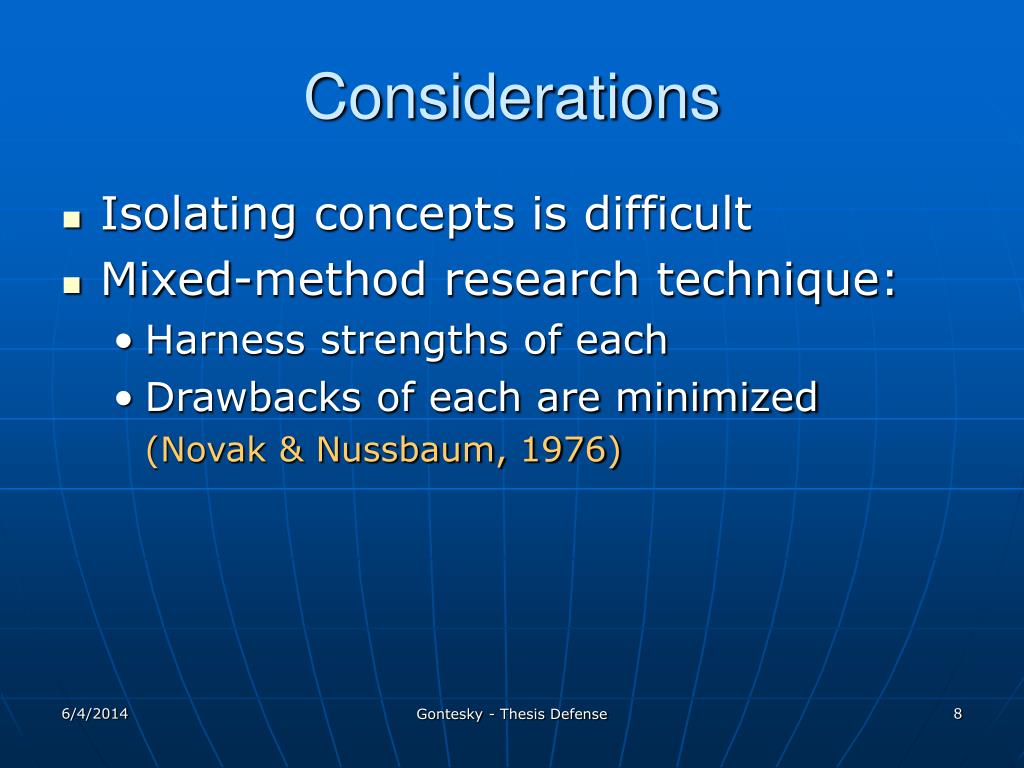 Considerations

- Isolating concepts is difficult
- Mixed-method research technique:
  - Harness strengths of each
  - Drawbacks of each are minimized (Novak & Nussbaum, 1976)

6/4/2014

Gontesky - Thesis Defense

8